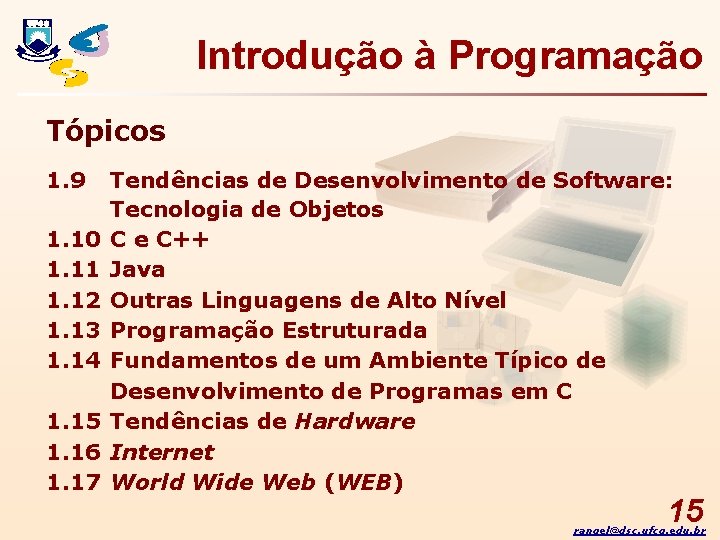 Introdução à Programação

Tópicos

1.9 Tendências de Desenvolvimento de Software: Tecnologia de Objetos
1.10 C e C++
1.11 Java
1.12 Outras Linguagens de Alto Nível
1.13 Programação Estruturada
1.14 Fundamentos de um Ambiente Típico de Desenvolvimento de Programas em C
1.15 Tendências de Hardware
1.16 Internet
1.17 World Wide Web (WEB)

15

rangel@dsc.ufcg.edu.br